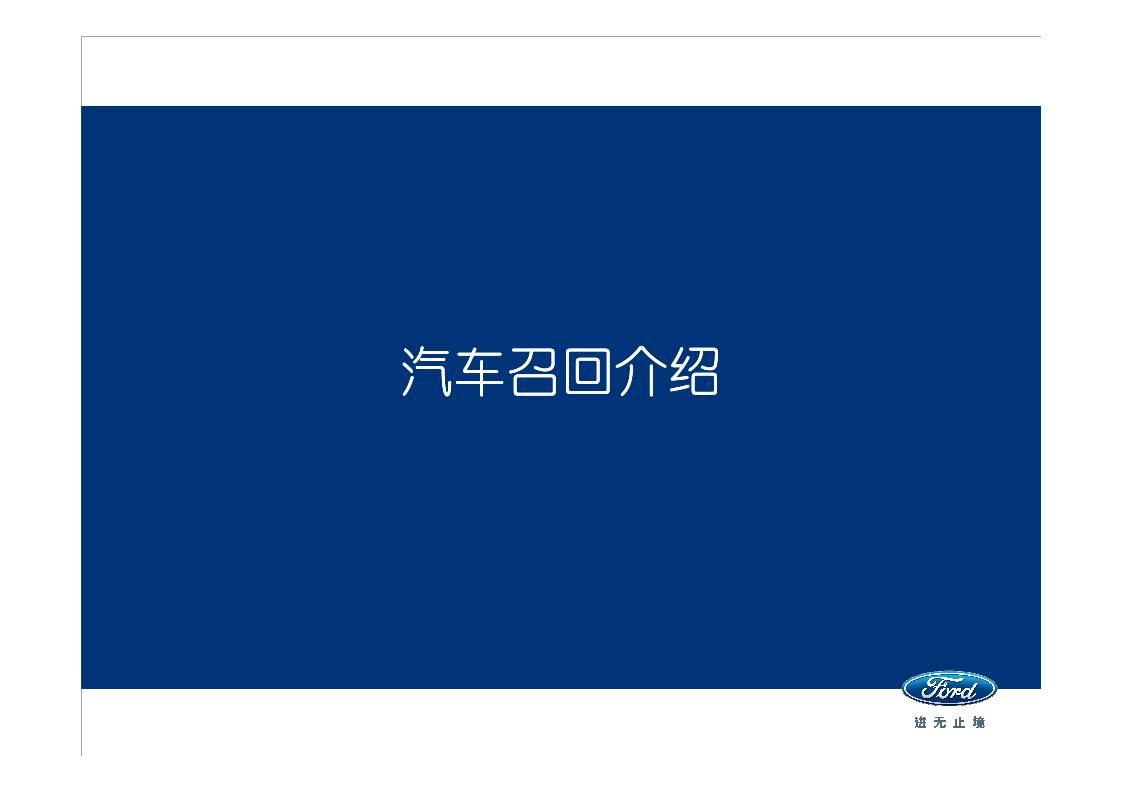 汽车召回介绍

Ford

进无止境